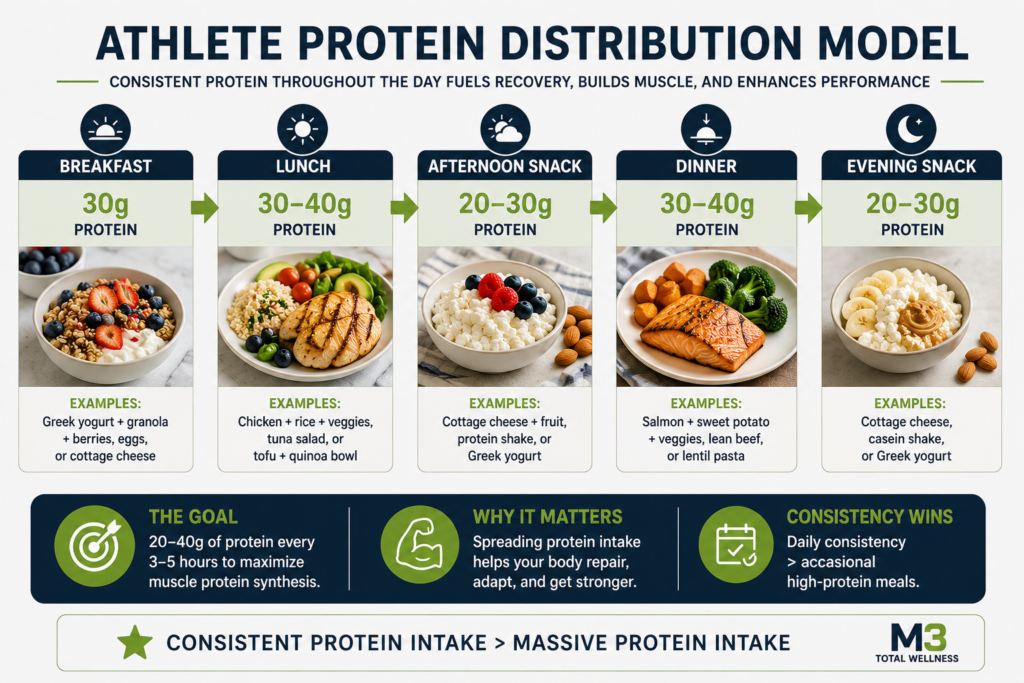 ATHLETE PROTEIN DISTRIBUTION MODEL

CONSISTENT PROTEIN THROUGHOUT THE DAY FUELS RECOVERY, BUILDS MUSCLE, AND ENHANCES PERFORMANCE

BREAKFAST
30g
PROTEIN
EXAMPLES:
Greek yogurt + granola + berries, eggs, or cottage cheese

LUNCH
30–40g
PROTEIN
EXAMPLES:
Chicken + rice + veggies, tuna salad, or tofu + quinoa bowl

AFTERNOON SNACK
20–30g
PROTEIN
EXAMPLES:
Cottage cheese + fruit, protein shake, or Greek yogurt

DINNER
30–40g
PROTEIN
EXAMPLES:
Salmon + sweet potato + veggies, lean beef, or lentil pasta

EVENING SNACK
20–30g
PROTEIN
EXAMPLES:
Cottage cheese, casein shake, or Greek yogurt

THE GOAL
20–40g of protein every 3–5 hours to maximize muscle protein synthesis.

WHY IT MATTERS
Spreading protein intake helps your body repair, adapt, and get stronger.

CONSISTENCY WINS
Daily consistency > accasional high-protein meals.

CONSISTENT PROTEIN INTAKE > MASSIVE PROTEIN INTAKE

M3
TOTAL WELLNESS